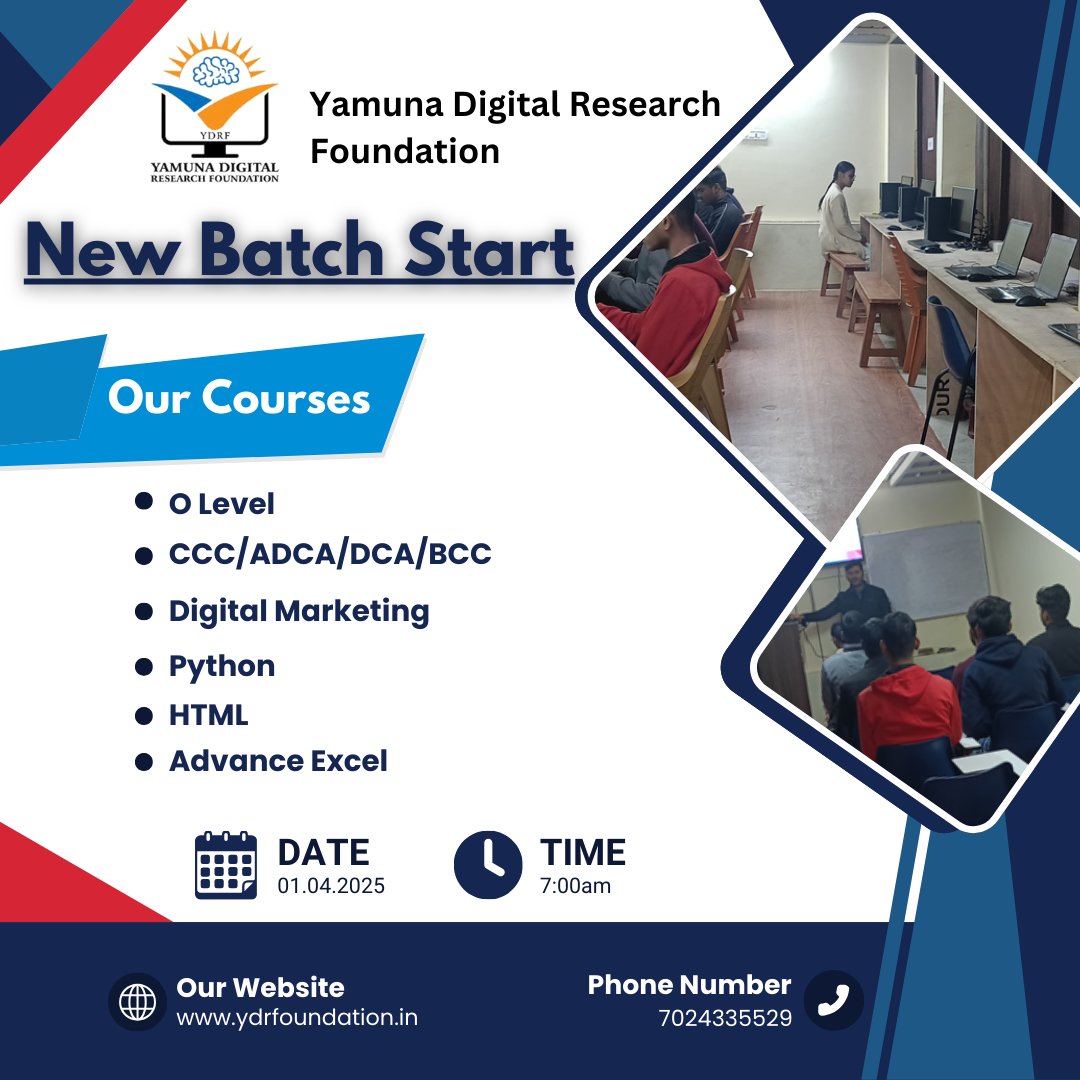 YDRF
YAMUNA DIGITAL RESEARCH FOUNDATION

Yamuna Digital Research Foundation

New Batch Start

Our Courses

- O Level
- CCC/ADCA/DCA/BCC
- Digital Marketing
- Python
- HTML
- Advance Excel

DATE
01.04.2025

TIME
7:00am

Our Website
www.ydrfoundation.in

Phone Number
7024335529